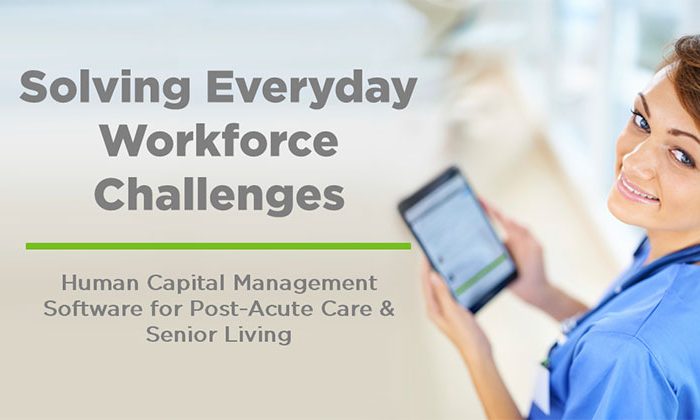 Solving Everyday Workforce Challenges

Human Capital Management Software for Post-Acute Care & Senior Living